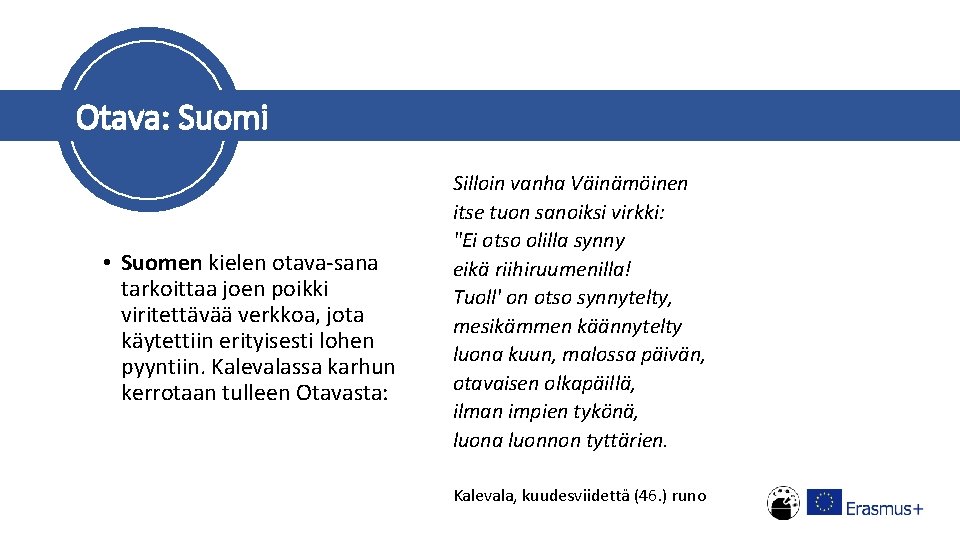 Otava: Suomi

• Suomen kielen otava-sana tarkoittaa joen poikki viritettävää verkkoa, jota käytettiin erityisesti lohen pyyntiin. Kalevalassa karhun kerrotaan tulleen Otavasta:

Silloin vanha Väinämöinen
itse tuon sanoiksi virkki:
"Ei otso olilla synny
eikä riihiruumenilla!
Tuoll' on otso synnytelty,
mesikämmen käännytelty
luona kuun, malossa päivän,
otavaisen olkapäillä,
ilman impien tykönä,
luona luonnon tyttärien.

Kalevala, kuudesviidettä (46.) runo

Erasmus+